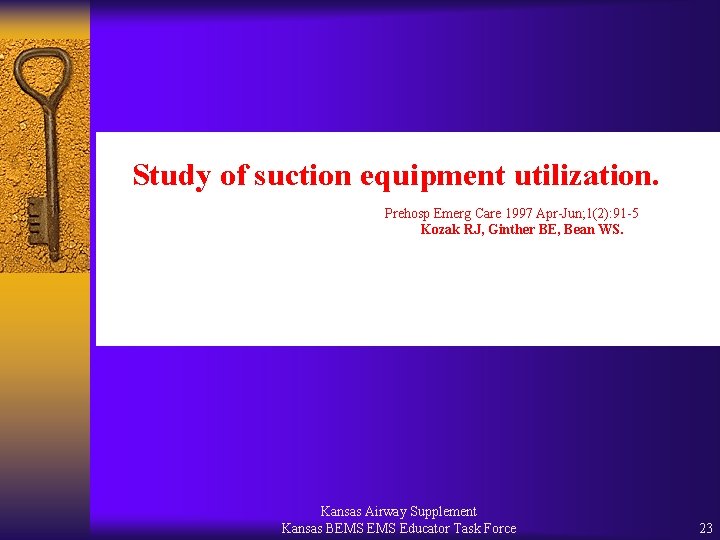 Study of suction equipment utilization.

Prehosp Emerg Care 1997 Apr-Jun;1(2):91-5
Kozak RJ, Ginther BE, Bean WS.

Kansas Airway Supplement
Kansas BEMS EMS Educator Task Force

23